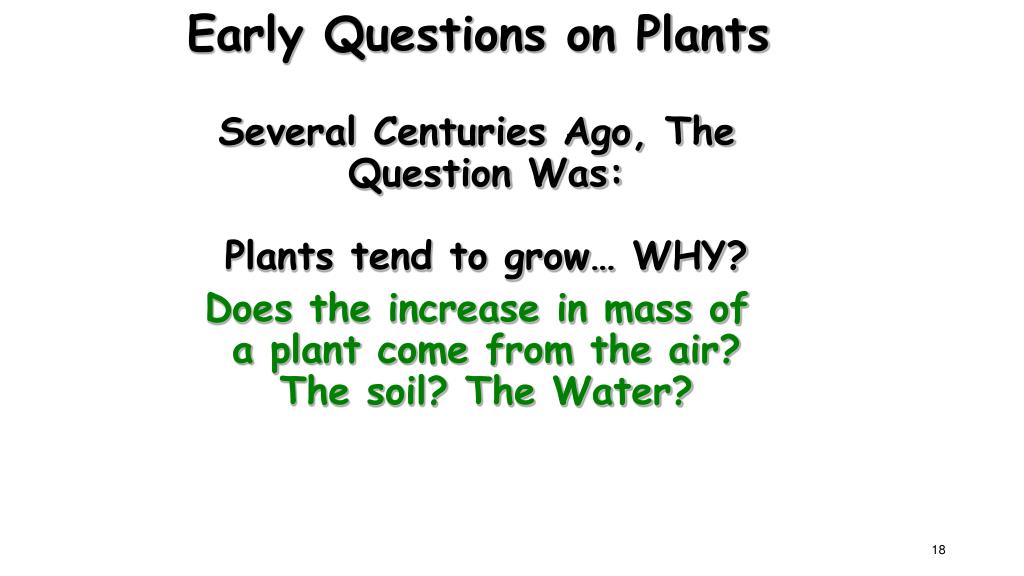 Early Questions on Plants

Several Centuries Ago, The Question Was:

Plants tend to grow… WHY?

Does the increase in mass of a plant come from the air? The soil? The Water?

18